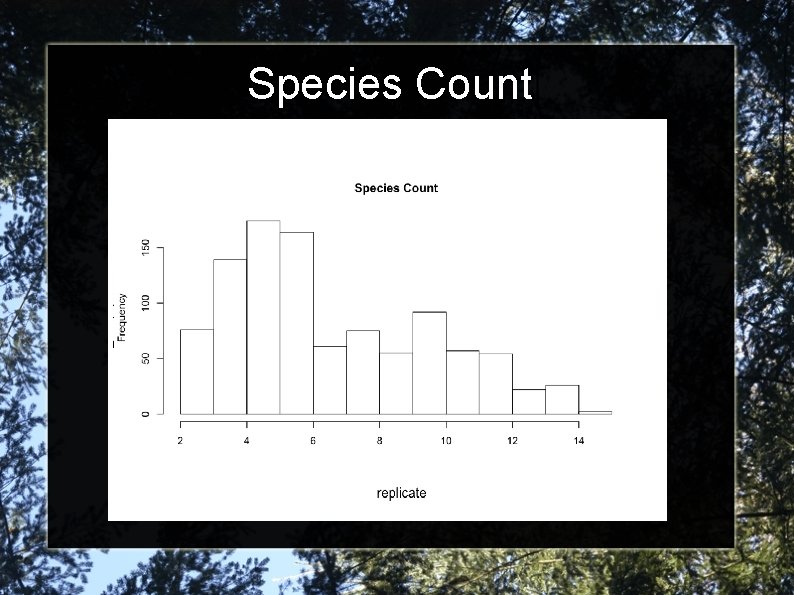 Species Count

Species Count

Frequency

0
50
100
150

2
4
6
8
10
12
14

replicate